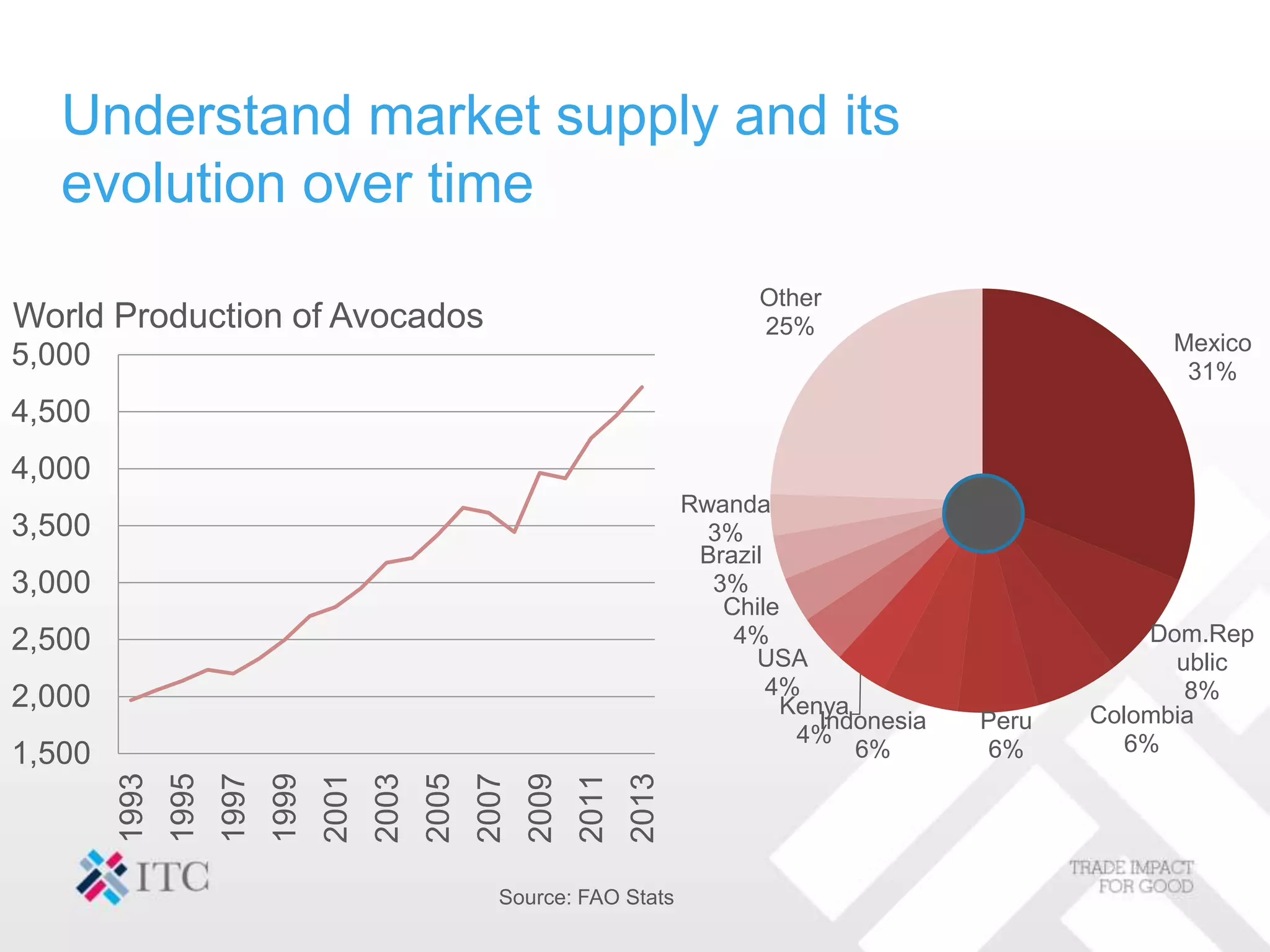 Understand market supply and its evolution over time

World Production of Avocados

5,000
4,500
4,000
3,500
3,000
2,500
2,000
1,500

1993
1995
1997
1999
2001
2003
2005
2007
2009
2011
2013

Other 25%
Mexico 31%
Dom.Republic 8%
Colombia 6%
Peru 6%
Indonesia 6%
Kenya 4%
USA 4%
Chile 4%
Brazil 3%
Rwanda 3%

ITC

Source: FAO Stats

TRADE IMPACT FOR GOOD